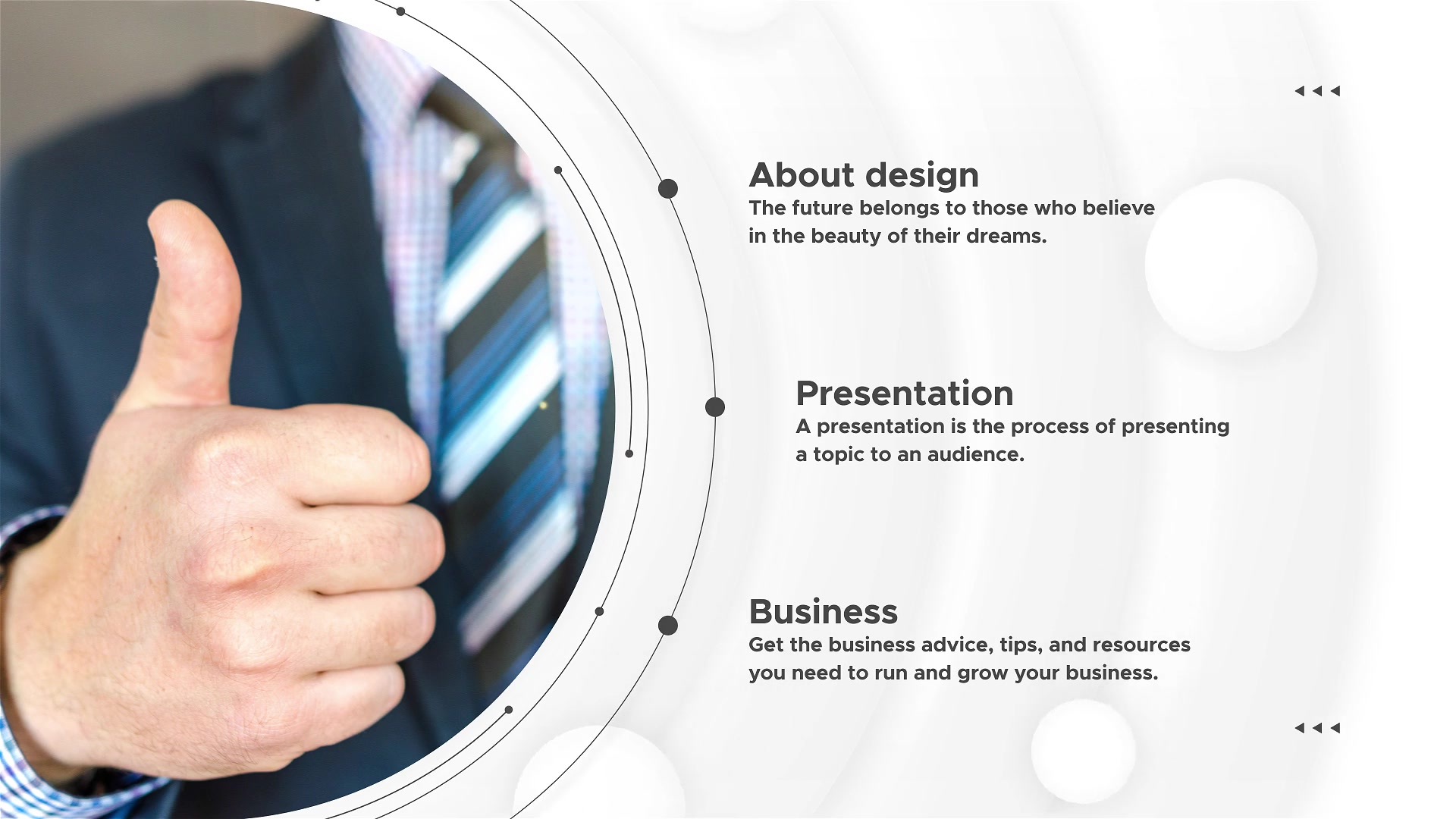 About design
The future belongs to those who believe in the beauty of their dreams.

Presentation
A presentation is the process of presenting a topic to an audience.

Business
Get the business advice, tips, and resources you need to run and grow your business.